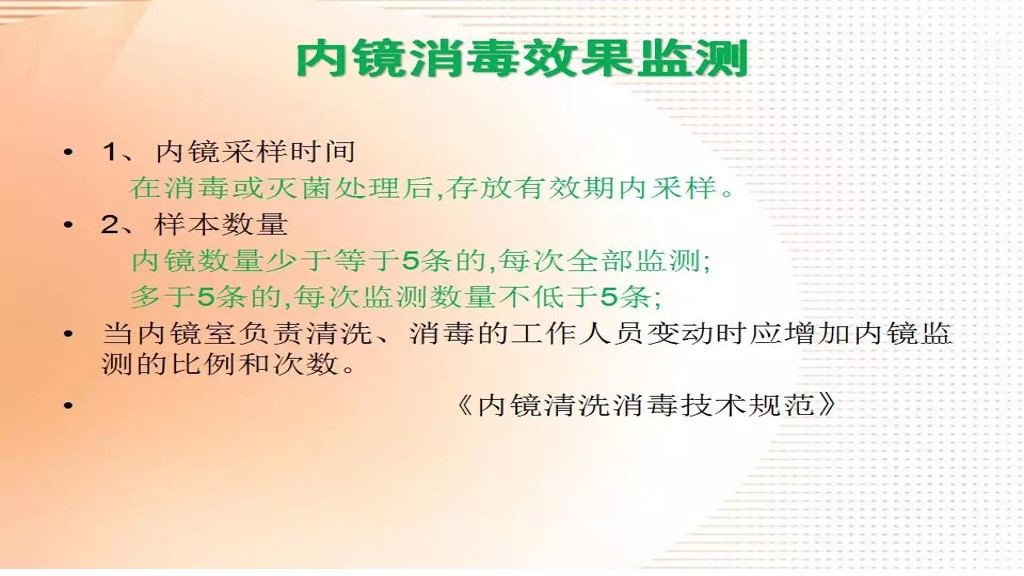 内镜消毒效果监测

• 1、内镜采样时间
在消毒或灭菌处理后,存放有效期内采样。

• 2、样本数量
内镜数量少于等于5条的,每次全部监测;
多于5条的,每次监测数量不低于5条;

• 当内镜室负责清洗、消毒的工作人员变动时应增加内镜监测的比例和次数。

• 《内镜清洗消毒技术规范》